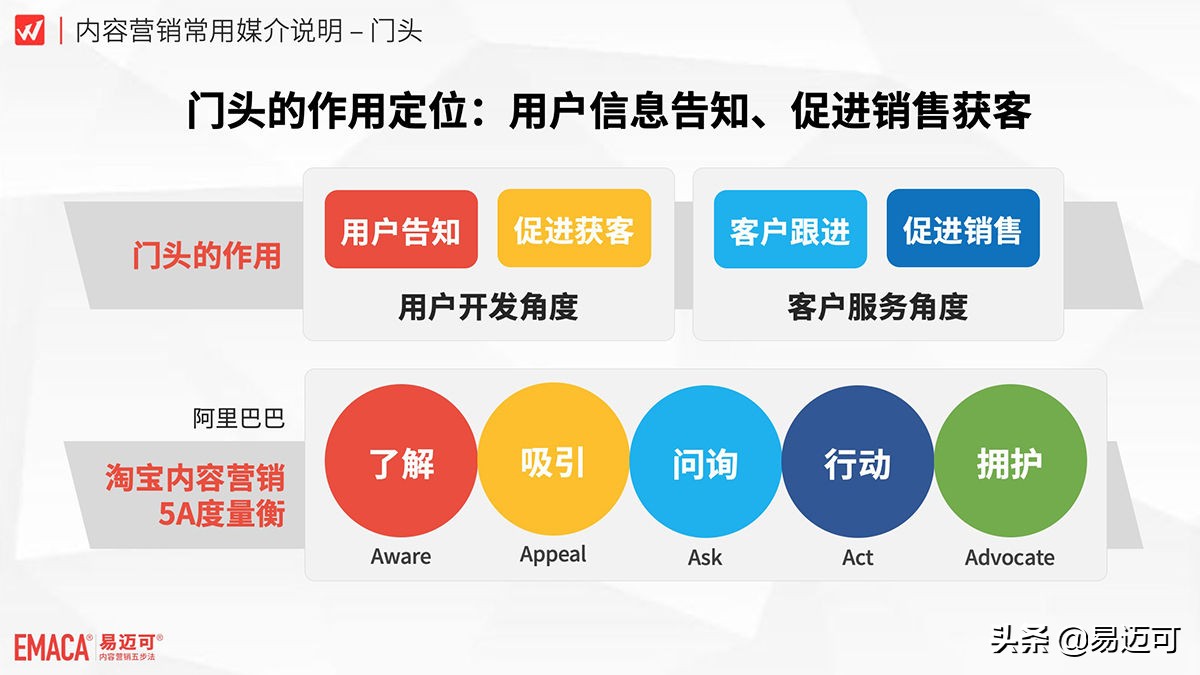 内容营销常用媒介说明 – 门头

门头的作用定位：用户信息告知、促进销售获客

门头的作用

用户告知
促进获客
用户开发角度

客户跟进
促进销售
客户服务角度

阿里巴巴
淘宝内容营销 5A度量衡

了解
Aware

吸引
Appeal

问询
Ask

行动
Act

拥护
Advocate

EMACA® 易迈可®
内容营销五步法

头条 @易迈可